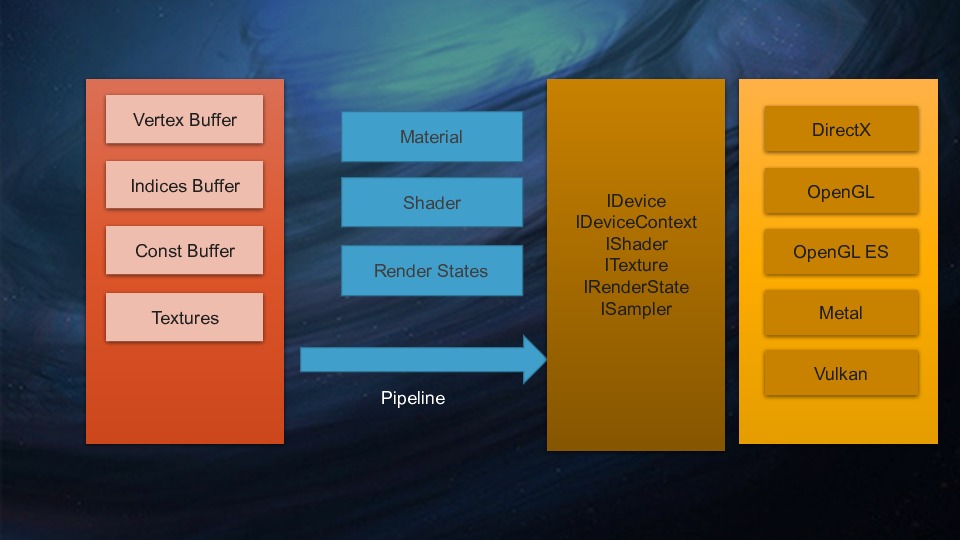 Vertex Buffer

Indices Buffer

Const Buffer

Textures

Material

Shader

Render States

Pipeline

IDevice
IDeviceContext
IShader
ITexture
IRenderState
ISampler

DirectX

OpenGL

OpenGL ES

Metal

Vulkan